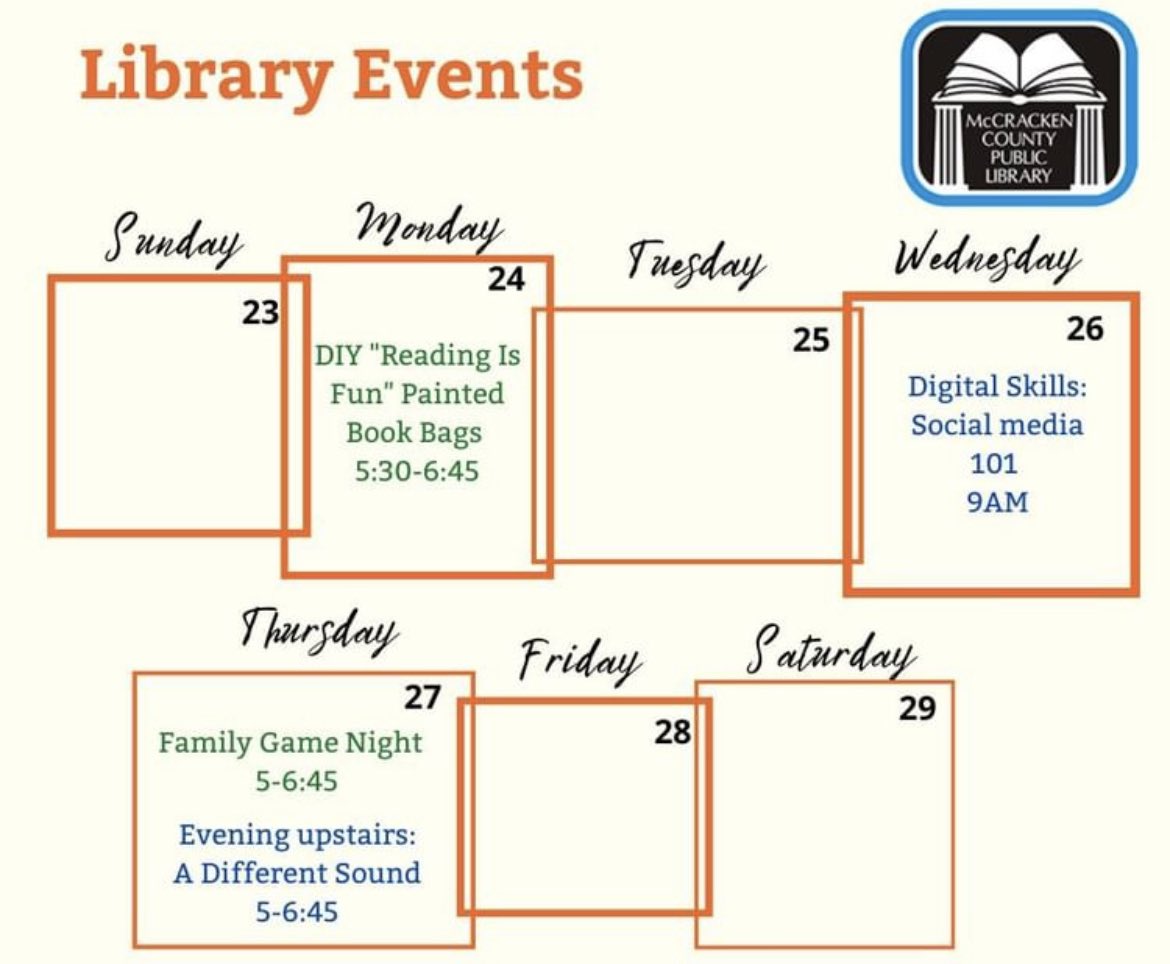 Library Events

McCRACKEN COUNTY PUBLIC LIBRARY

Sunday
23

Monday
24
DIY "Reading Is Fun" Painted Book Bags
5:30-6:45

Tuesday
25

Wednesday
26
Digital Skills: Social media 101
9AM

Thursday
27
Family Game Night
5-6:45

Evening upstairs: A Different Sound
5-6:45

Friday
28

Saturday
29